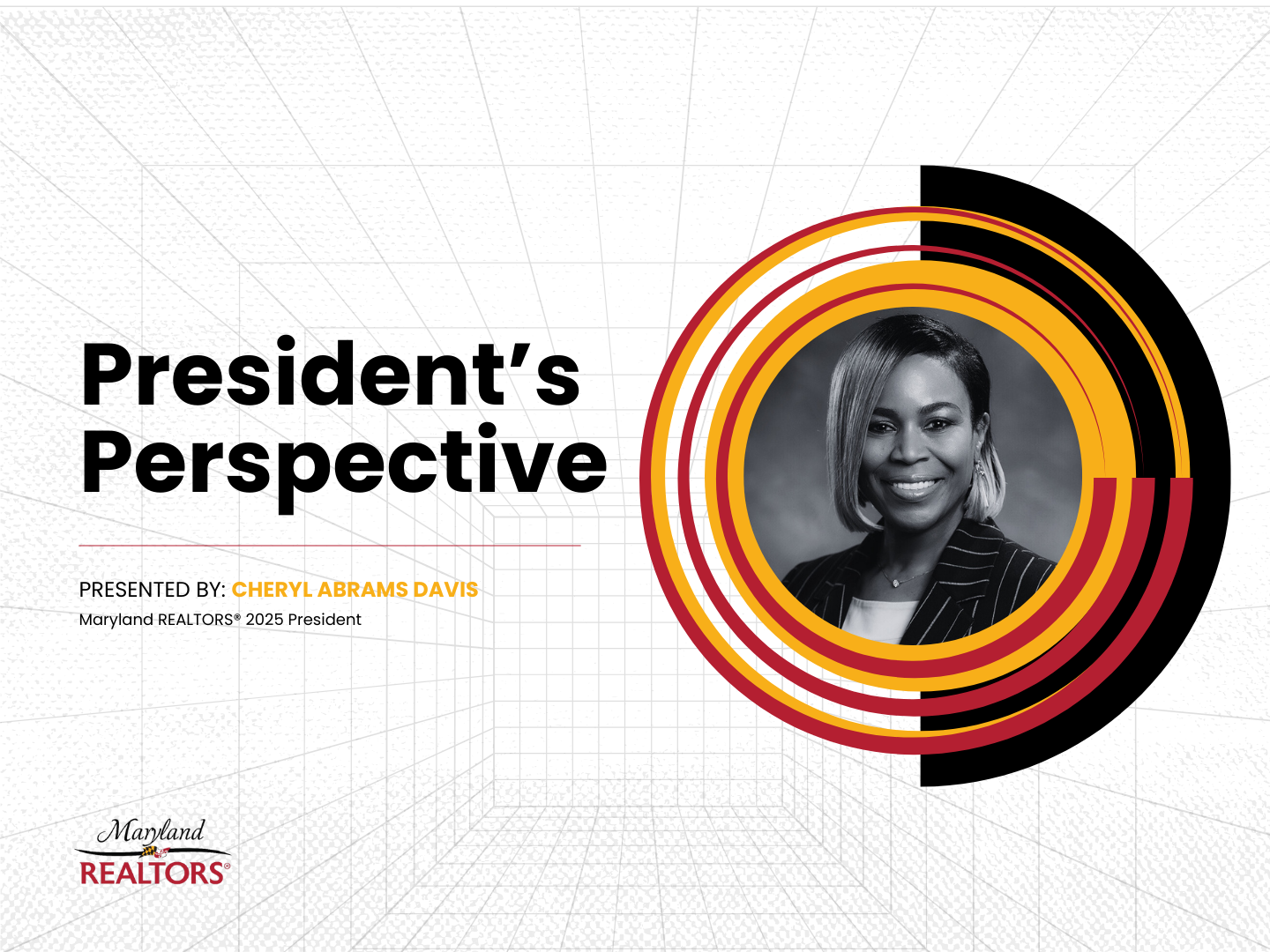 President's Perspective

PRESENTED BY: CHERYL ABRAMS DAVIS
Maryland REALTORS® 2025 President

Maryland
REALTORS®